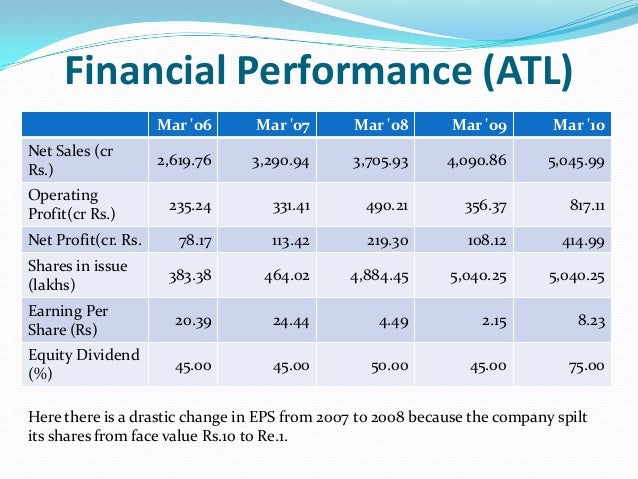 Financial Performance (ATL)

| | Mar '06 | Mar '07 | Mar '08 | Mar '09 | Mar '10 |
|---|---|---|---|---|---|
| Net Sales (cr Rs.) | 2,619.76 | 3,290.94 | 3,705.93 | 4,090.86 | 5,045.99 |
| Operating Profit(cr Rs.) | 235.24 | 331.41 | 490.21 | 356.37 | 817.11 |
| Net Profit(cr. Rs. | 78.17 | 113.42 | 219.30 | 108.12 | 414.99 |
| Shares in issue (lakhs) | 383.38 | 464.02 | 4,884.45 | 5,040.25 | 5,040.25 |
| Earning Per Share (Rs) | 20.39 | 24.44 | 4.49 | 2.15 | 8.23 |
| Equity Dividend (%) | 45.00 | 45.00 | 50.00 | 45.00 | 75.00 |

Here there is a drastic change in EPS from 2007 to 2008 because the company spilt its shares from face value Rs.10 to Re.1.